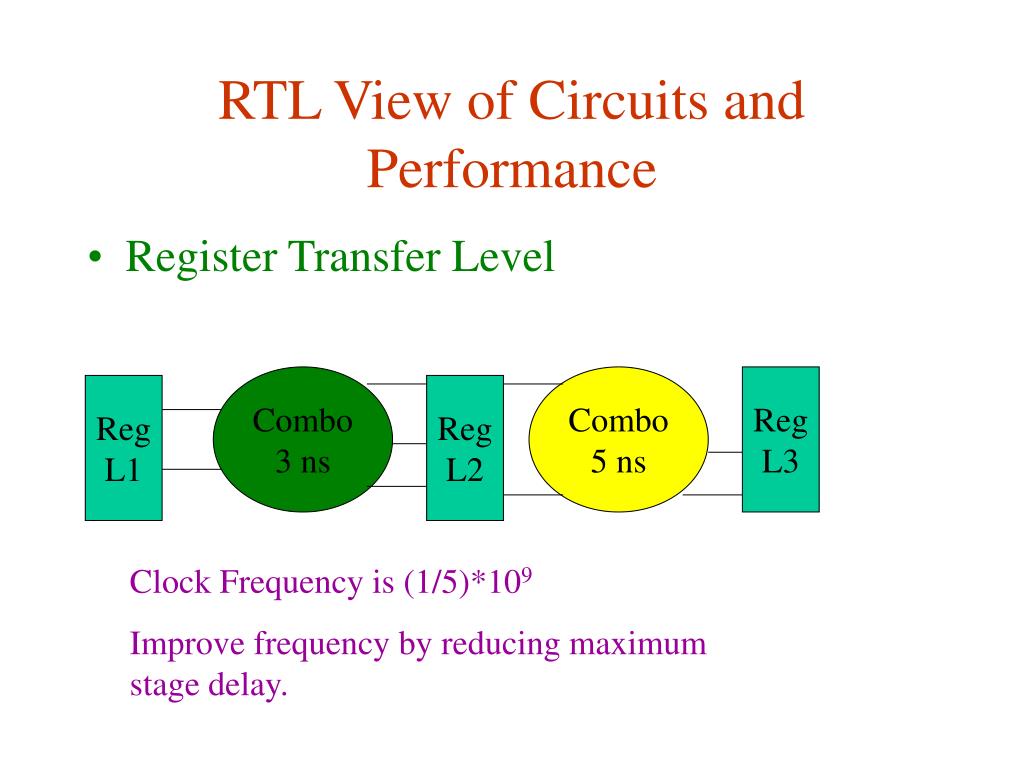 RTL View of Circuits and Performance

• Register Transfer Level

Reg L1

Combo 3 ns

Reg L2

Combo 5 ns

Reg L3

Clock Frequency is $(1/5)*10^9$

Improve frequency by reducing maximum stage delay.